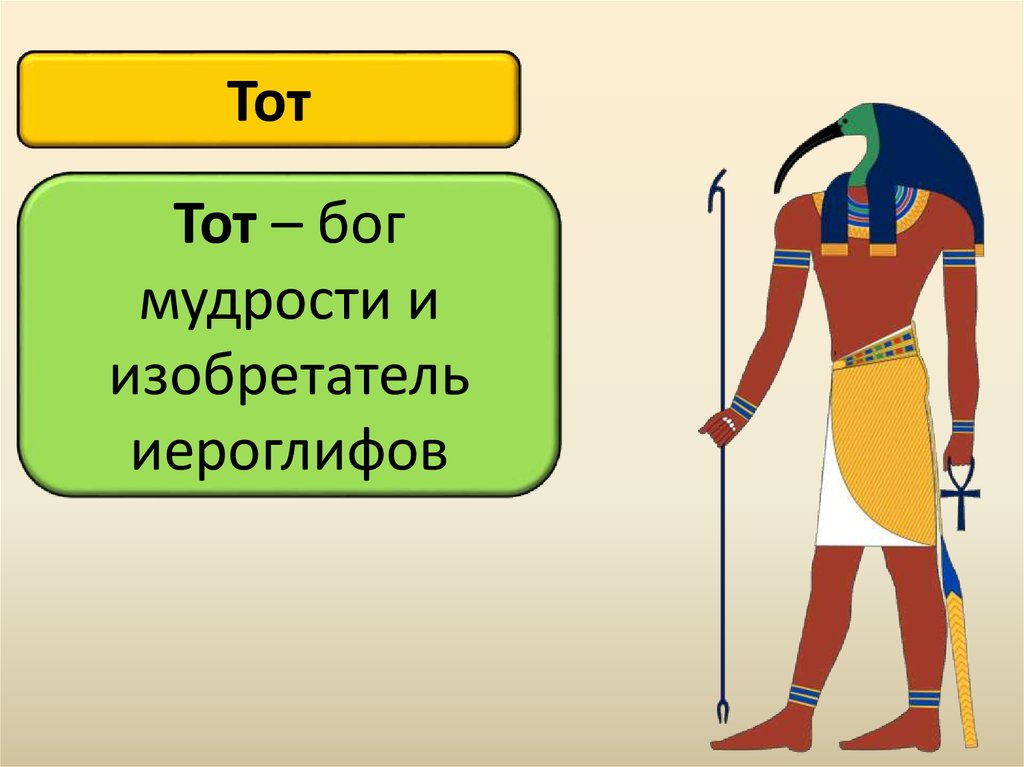 Тот

Тот – бог мудрости и изобретатель иероглифов